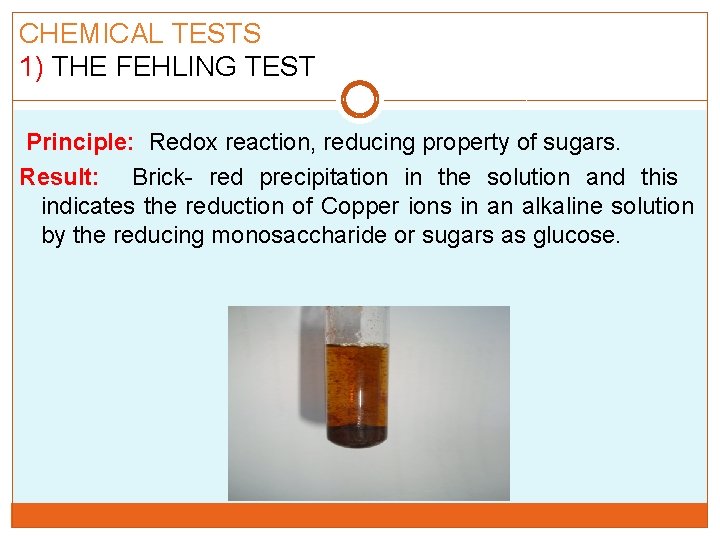 CHEMICAL TESTS
1) THE FEHLING TEST

Principle: Redox reaction, reducing property of sugars.

Result: Brick- red precipitation in the solution and this indicates the reduction of Copper ions in an alkaline solution by the reducing monosaccharide or sugars as glucose.